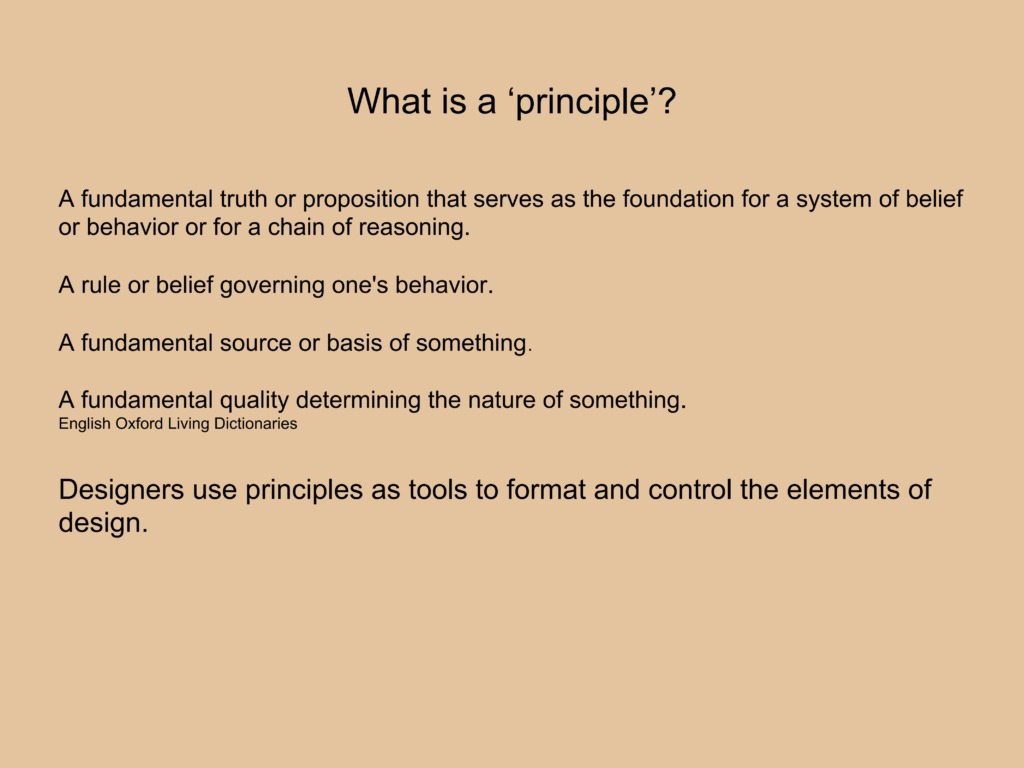 What is a ‘principle’?

A fundamental truth or proposition that serves as the foundation for a system of belief or behavior or for a chain of reasoning.

A rule or belief governing one's behavior.

A fundamental source or basis of something.

A fundamental quality determining the nature of something.
English Oxford Living Dictionaries

Designers use principles as tools to format and control the elements of design.